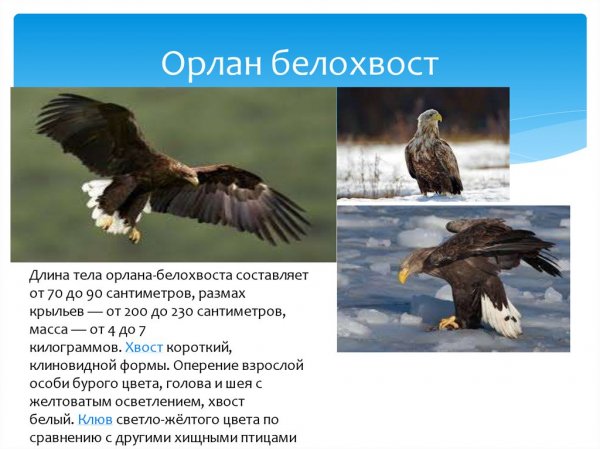 Орлан белохвост

Длина тела орлана-белохвоста составляет от 70 до 90 сантиметров, размах крыльев — от 200 до 230 сантиметров, масса — от 4 до 7 килограммов. Хвост короткий, клиновидной формы. Оперение взрослой особи бурого цвета, голова и шея с желтоватым осветлением, хвост белый. Клюв светло-жёлтого цвета по сравнению с другими хищными птицами